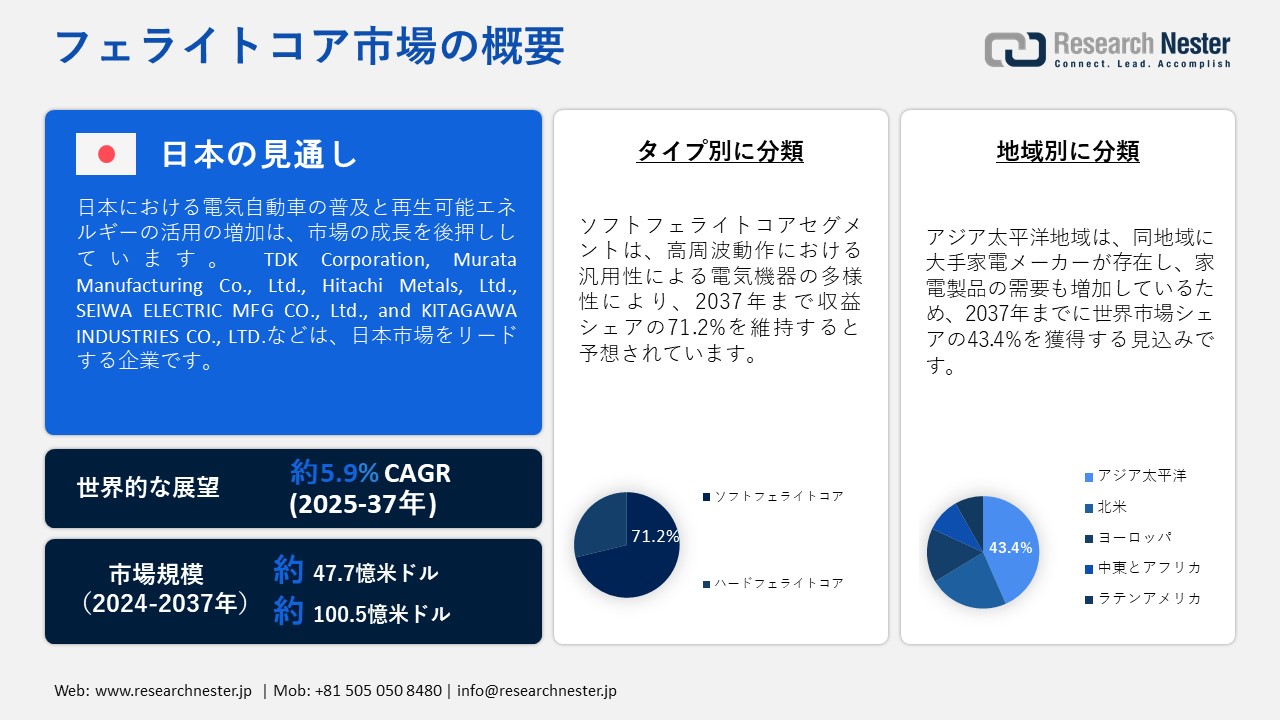 フェライトコア市場の概要

Research Nester
Connect. Lead. Accomplish

日本の見通し

日本における電気自動車の普及と再生可能エネルギーの活用の増加は、市場の成長を後押ししています。 TDK Corporation, Murata Manufacturing Co., Ltd., Hitachi Metals, Ltd., SEIWA ELECTRIC MFG CO., Ltd., and KITAGAWA INDUSTRIES CO., LTD.などは、日本市場をリードする企業です。

世界的な展望
約5.9% CAGR
(2025-37年)

市場規模
（2024-2037年）
約 47.7億米ドル
約 100.5億米ドル

タイプ別に分類

ソフトフェライトコアセグメントは、高周波動作における汎用性による電気機器の多様性により、2037年まで収益シェアの71.2%を維持すると予想されています。

71.2%

ソフトフェライトコア
ハードフェライトコア

地域別に分類

アジア太平洋地域は、同地域に大手家電メーカーが存在し、家電製品の需要も増加しているため、2037年までに世界市場シェアの43.4%を獲得する見込みです。

43.4%

アジア太平洋
北米
ヨーロッパ
中東とアフリカ
ラテンアメリカ

Web: www.researchnester.jp | Mob: +81 505 050 8480 | info@researchnester.jp